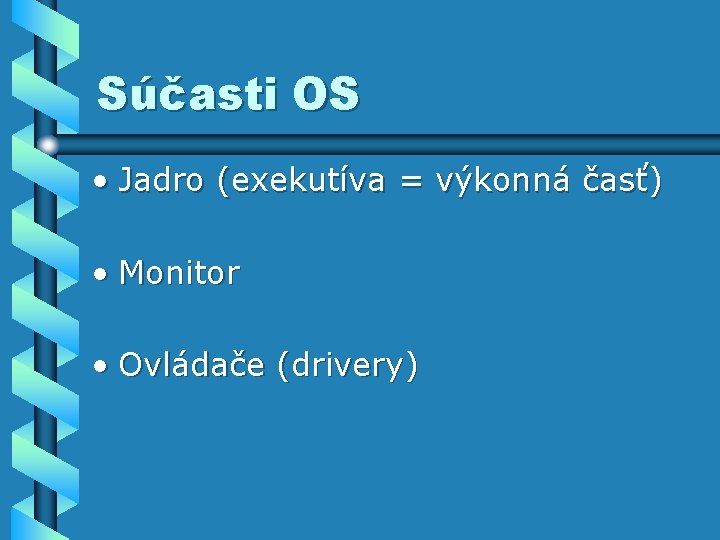 Súčasti OS

• Jadro (exekutíva = výkonná časť)

• Monitor

• Ovládače (drivery)